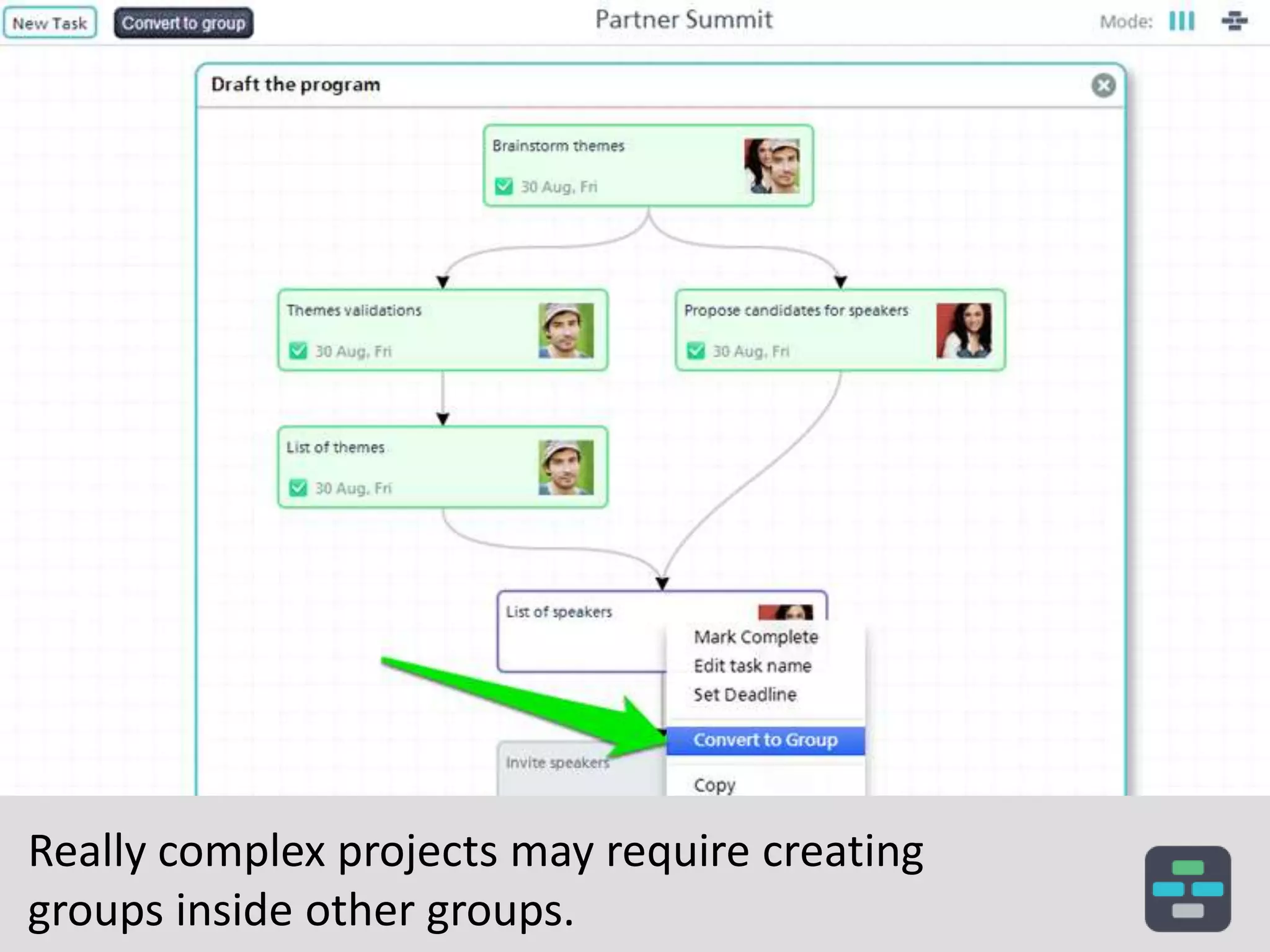 New Task
Convert to group
Partner Summit
Mode:

Draft the program

Brainstorm themes
30 Aug, Fri

Themes validations
30 Aug, Fri

Propose candidates for speakers
30 Aug, Fri

List of themes
30 Aug, Fri

List of speakers

Mark Complete
Edit task name
Set Deadline
Convert to Group
Copy

Invite speakers

Really complex projects may require creating groups inside other groups.